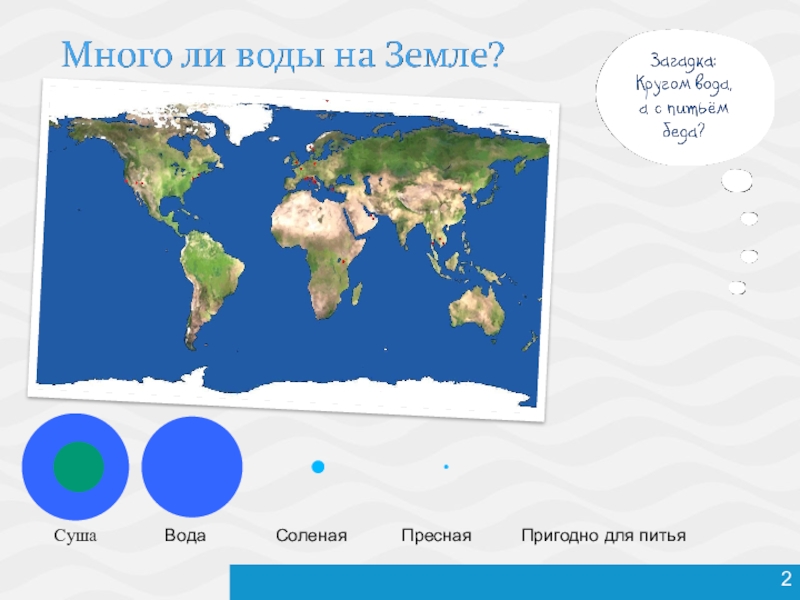 Много ли воды на Земле?

Загадка: Кругом вода, а с питьём беда?

Суша

Вода

Соленая

Пресная

Пригодно для питья

2